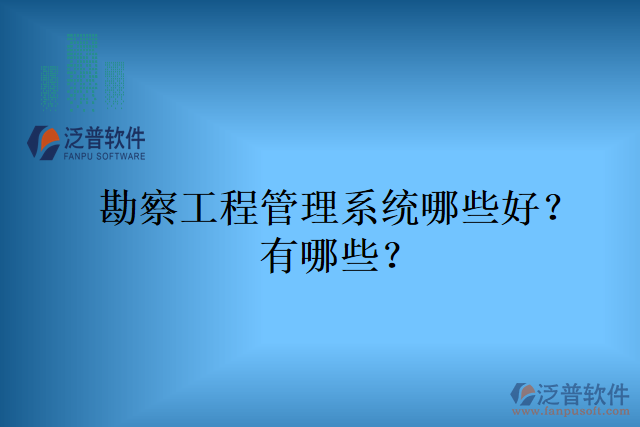 泛普软件
FANPU SOFTWARE

勘察工程管理系统哪些好？有哪些？

泛普软件
www.fanpusoft.com